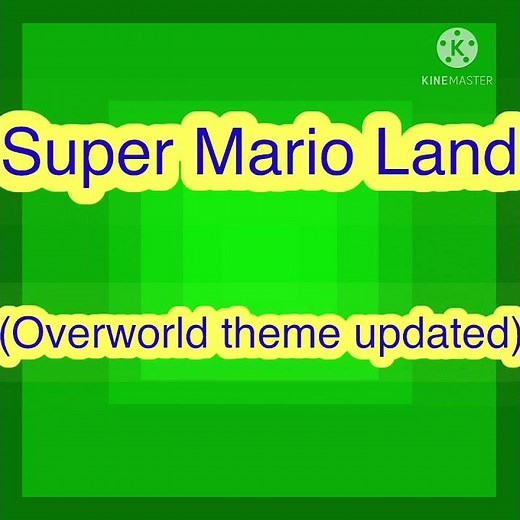 K
KINEMASTER

Super Mario Land

(Overworld theme updated)